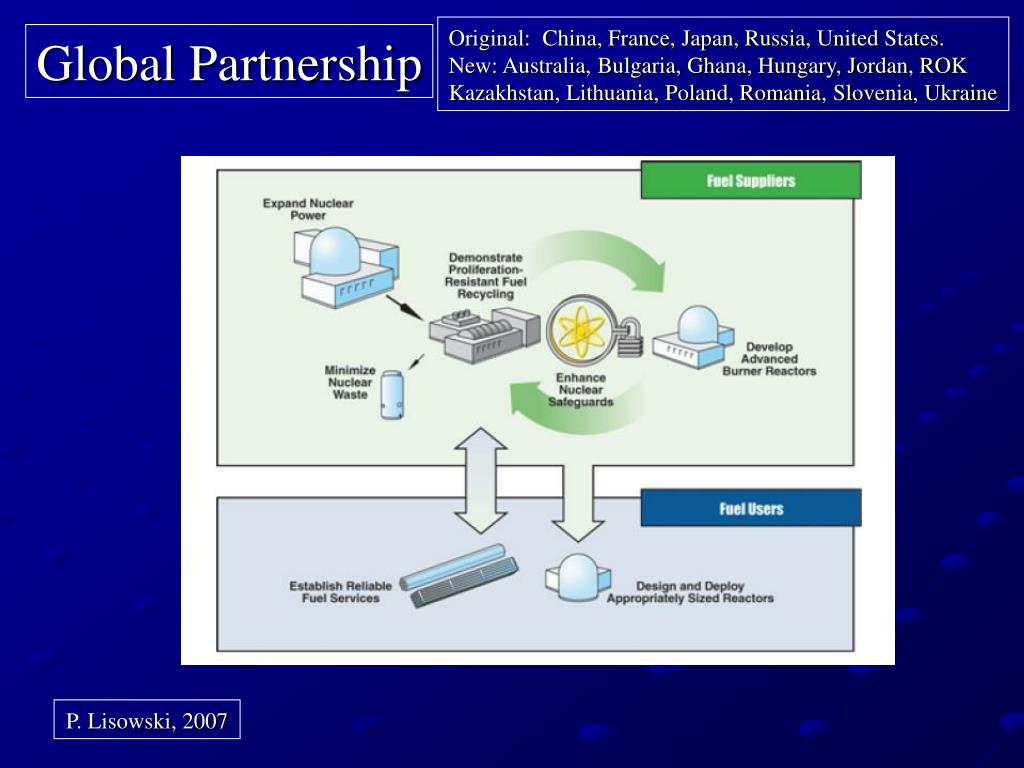 Global Partnership

Original: China, France, Japan, Russia, United States.
New: Australia, Bulgaria, Ghana, Hungary, Jordan, ROK
Kazakhstan, Lithuania, Poland, Romania, Slovenia, Ukraine

Fuel Suppliers

Expand Nuclear Power

Demonstrate Proliferation-Resistant Fuel Recycling

Minimize Nuclear Waste

Enhance Nuclear Safeguards

Develop Advanced Burner Reactors

Fuel Users

Establish Reliable Fuel Services

Design and Deploy Appropriately Sized Reactors

P. Lisowski, 2007